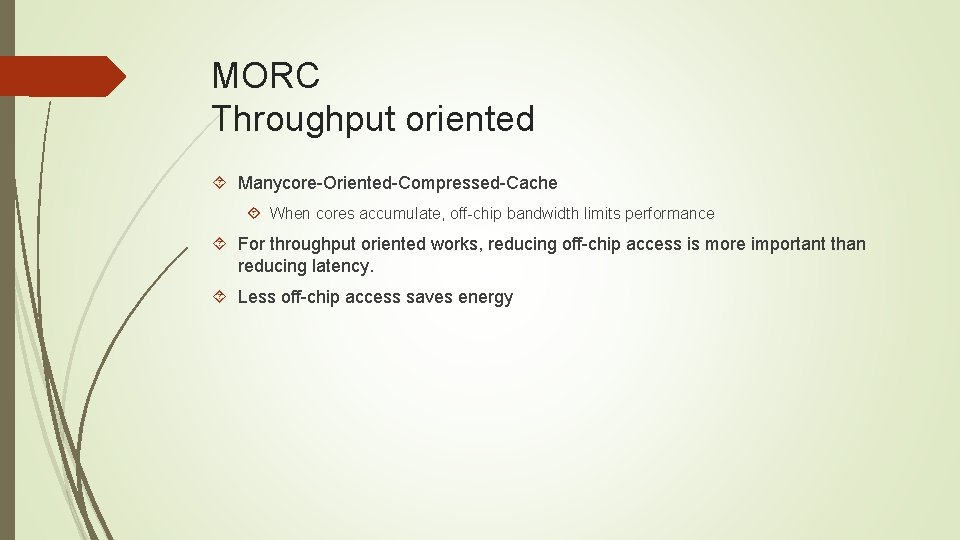 MORC
Throughput oriented

Manycore-Oriented-Compressed-Cache

When cores accumulate, off-chip bandwidth limits performance

For throughput oriented works, reducing off-chip access is more important than reducing latency.

Less off-chip access saves energy